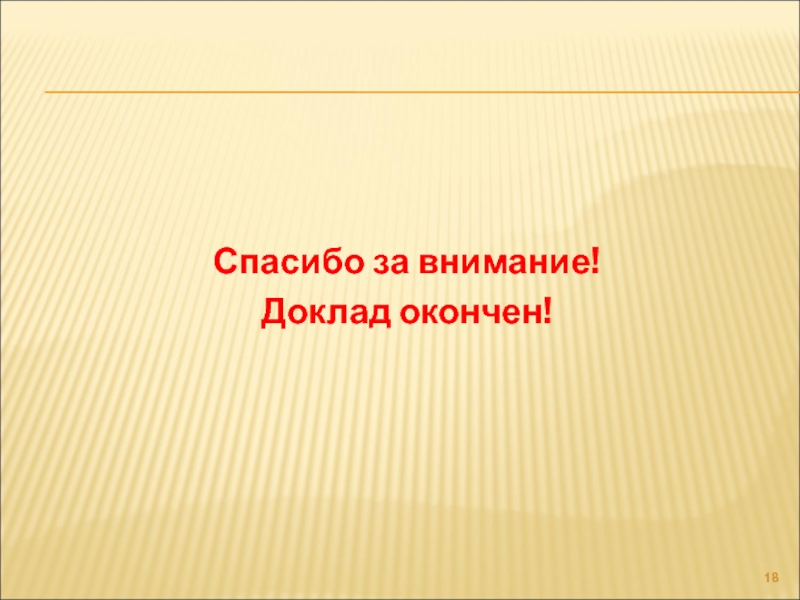 Спасибо за внимание!
Доклад окончен!

18